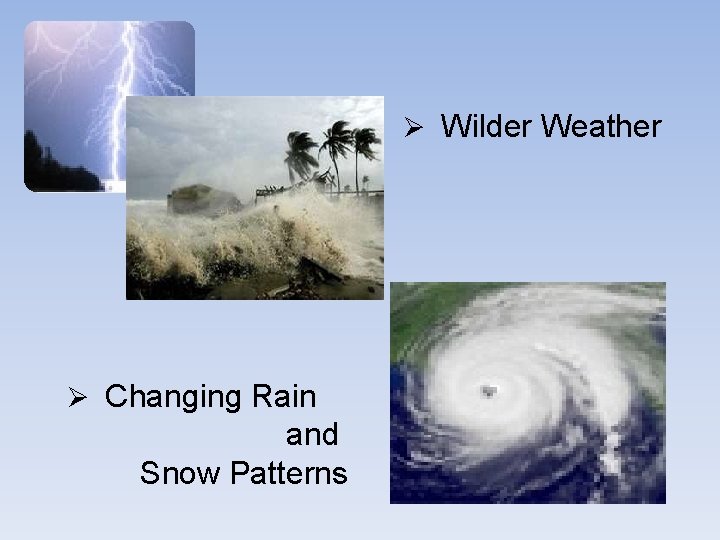 ➢ Wilder Weather

➢ Changing Rain and Snow Patterns